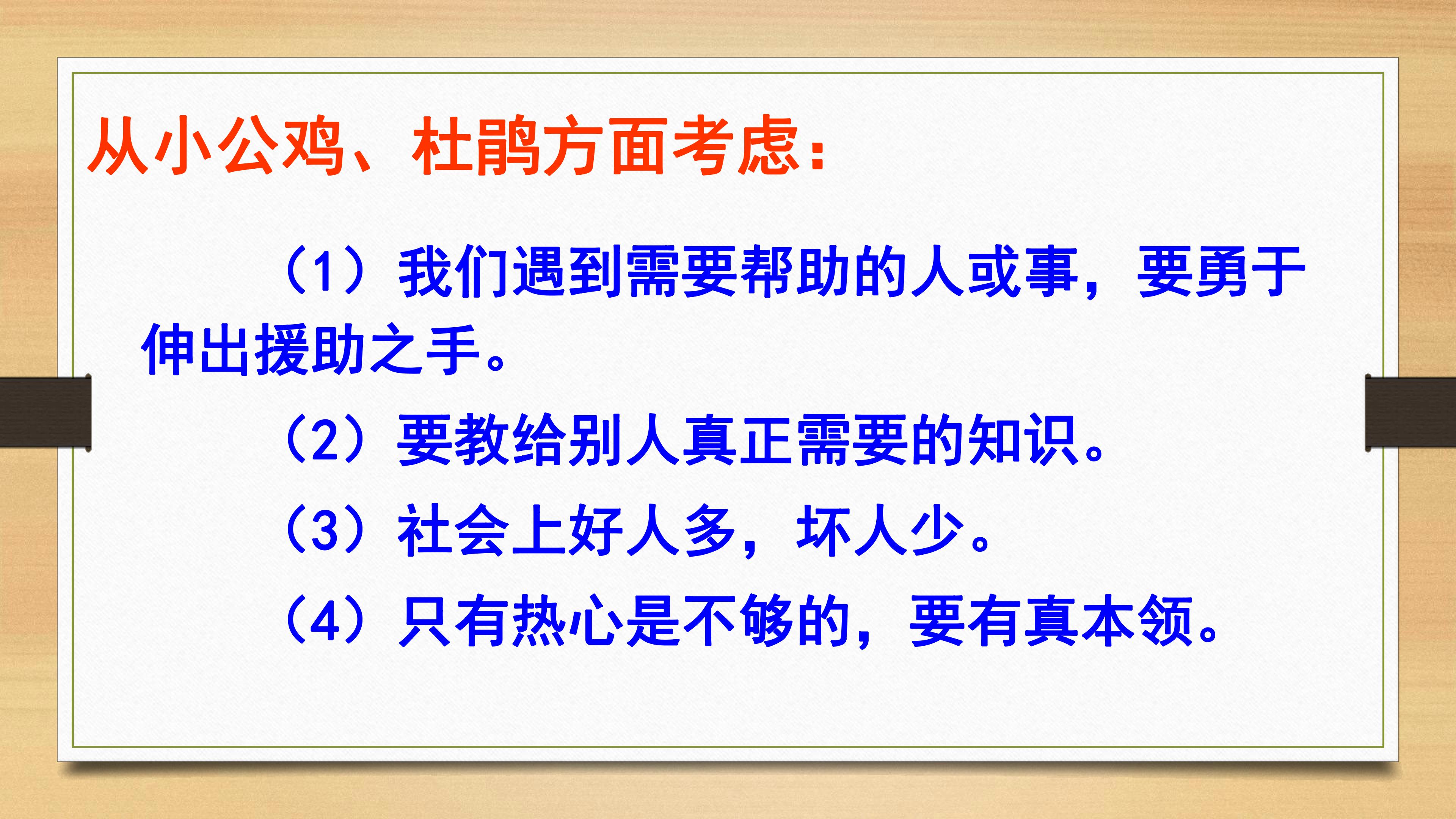 从小公鸡、杜鹃方面考虑：

（1）我们遇到需要帮助的人或事，要勇于伸出援助之手。

（2）要教给别人真正需要的知识。

（3）社会上好人多，坏人少。

（4）只有热心是不够的，要有真本领。